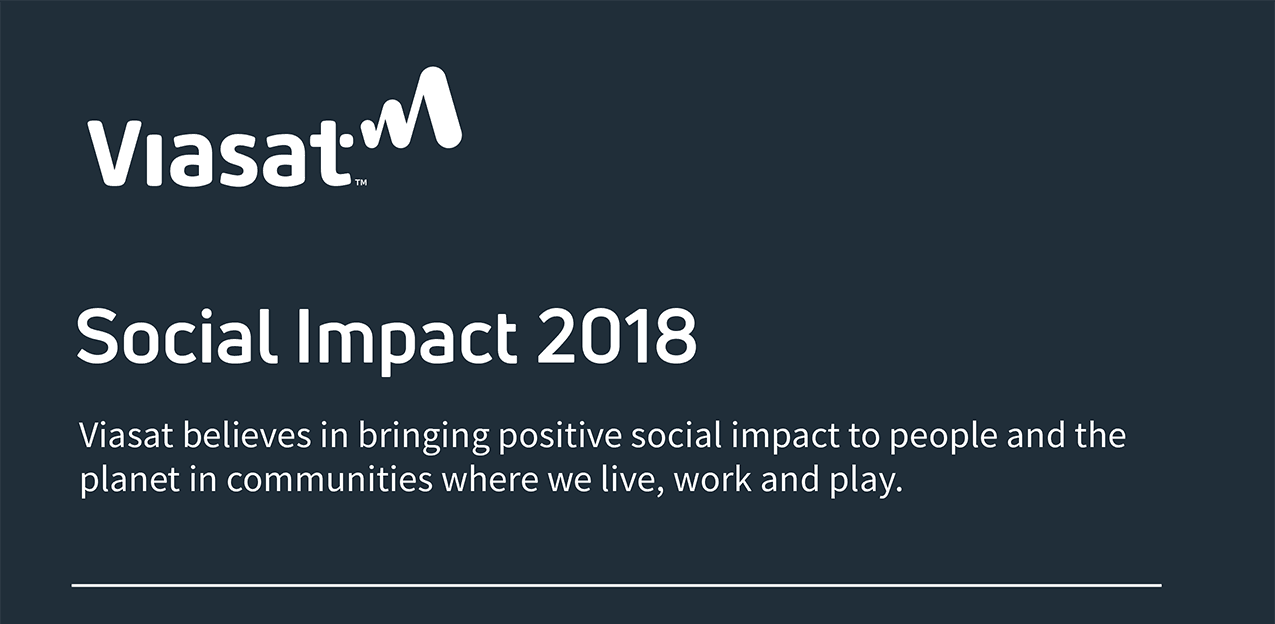 Viasat™

Social Impact 2018

Viasat believes in bringing positive social impact to people and the planet in communities where we live, work and play.